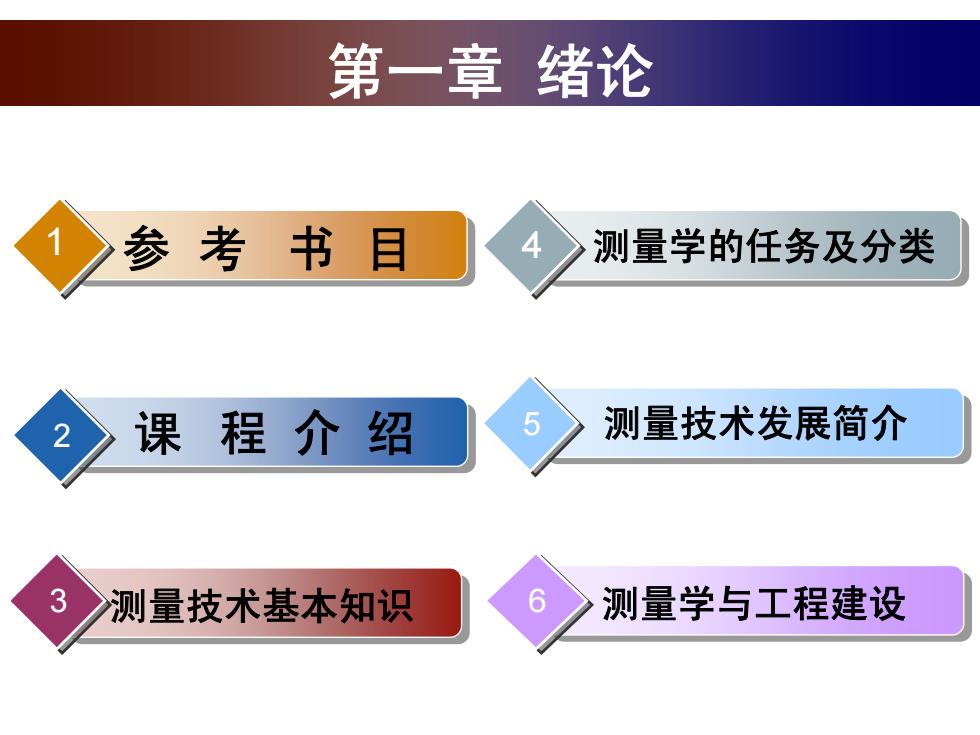 第一章 绪论

1 参 考 书 目

2 课 程 介 绍

3 测量技术基本知识

4 测量学的任务及分类

5 测量技术发展简介

6 测量学与工程建设